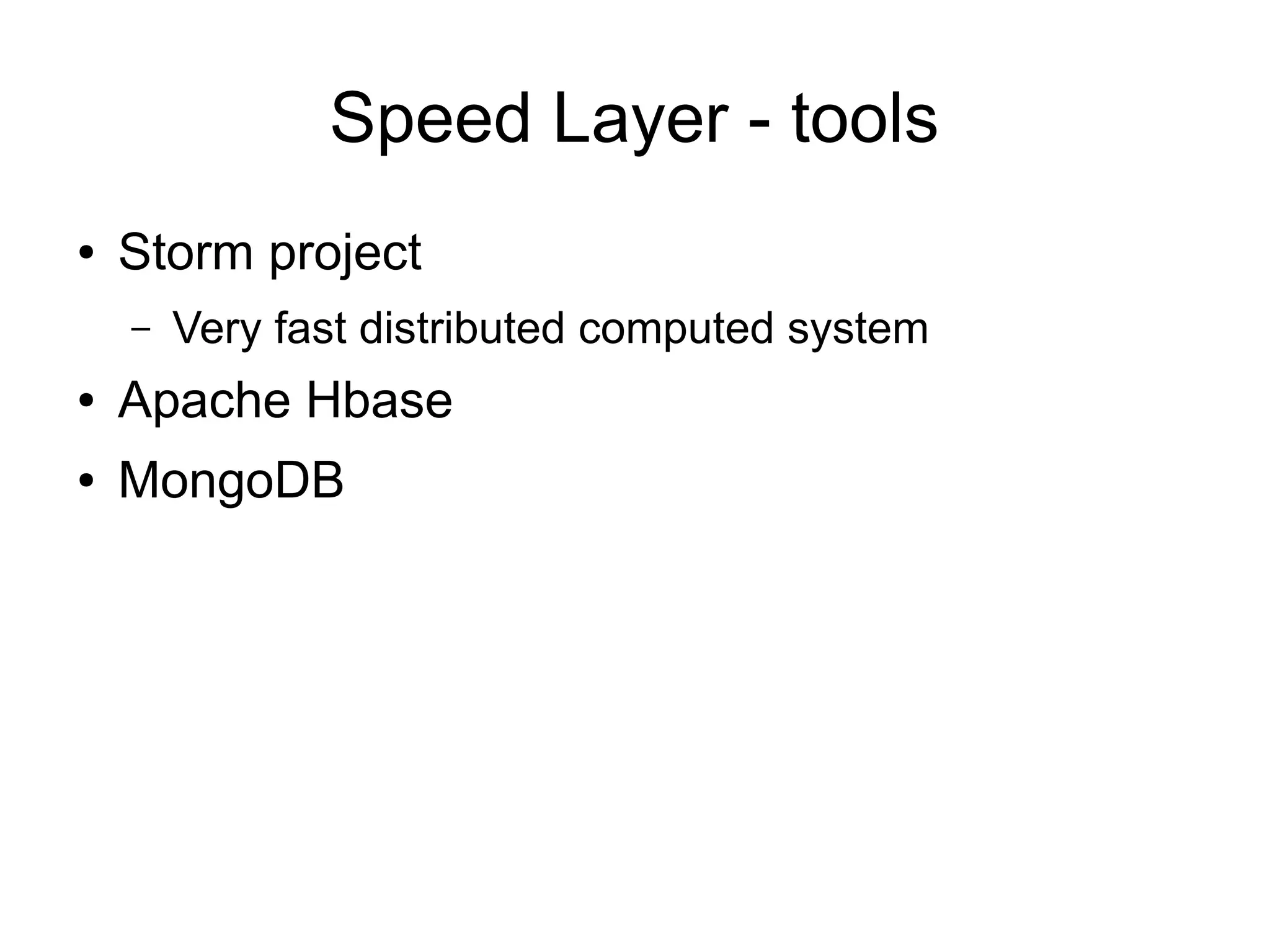 Speed Layer - tools

• Storm project
  – Very fast distributed computed system
• Apache Hbase
• MongoDB